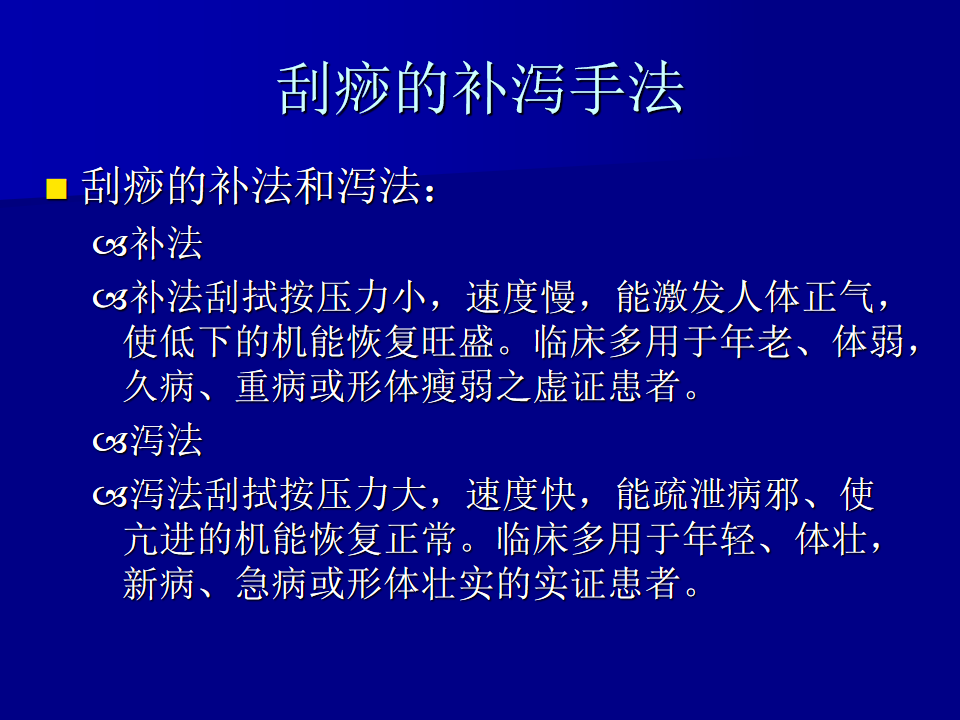 刮痧的补泻手法

刮痧的补法和泻法：

补法

补法刮拭按压力小，速度慢，能激发人体正气，使低下的机能恢复旺盛。临床多用于年老、体弱，久病、重病或形体瘦弱之虚证患者。

泻法

泻法刮拭按压力大，速度快，能疏泄病邪、使亢进的机能恢复正常。临床多用于年轻、体壮，新病、急病或形体壮实的实证患者。